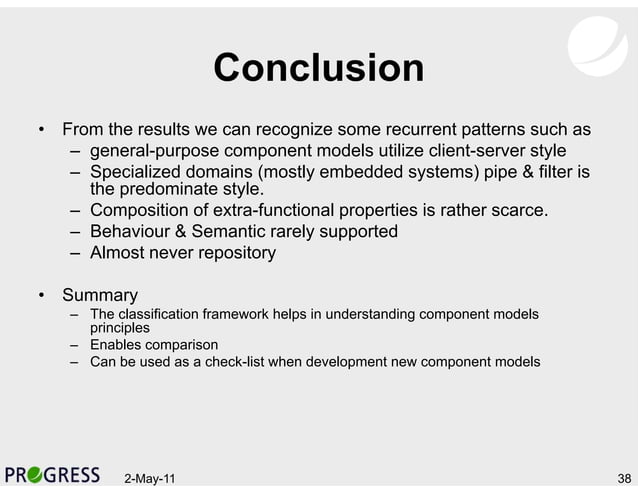 Conclusion

• From the results we can recognize some recurrent patterns such as
– general-purpose component models utilize client-server style
– Specialized domains (mostly embedded systems) pipe & filter is the predominate style.
– Composition of extra-functional properties is rather scarce.
– Behaviour & Semantic rarely supported
– Almost never repository

• Summary
– The classification framework helps in understanding component models principles
– Enables comparison
– Can be used as a check-list when development new component models

PROGRESS 2-May-11 38